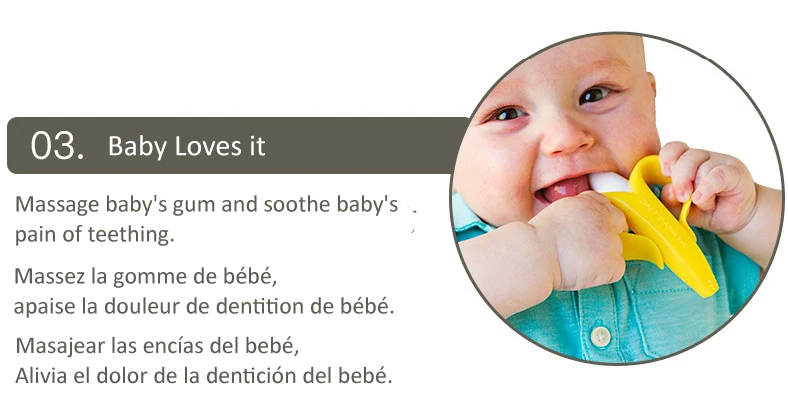 03. Baby Loves it

Massage baby's gum and soothe baby's pain of teething.

Massez la gomme de bébé,
apaise la douleur de dentition de bébé.

Masajear las encías del bebé,
Alivia el dolor de la dentición del bebé.